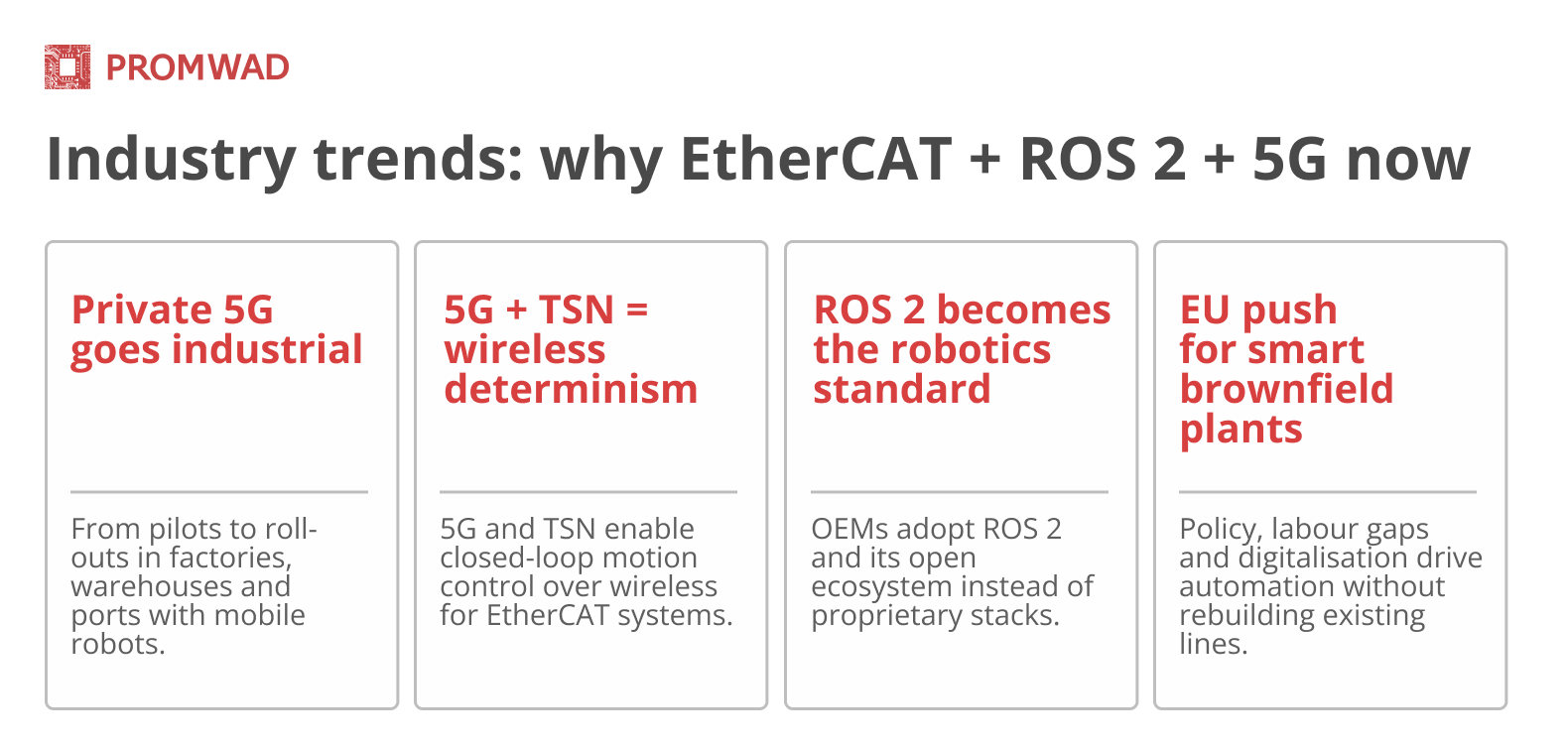 PROMWAD

Industry trends: why EtherCAT + ROS 2 + 5G now

Private 5G goes industrial

From pilots to roll-outs in factories, warehouses and ports with mobile robots.

5G + TSN = wireless determinism

5G and TSN enable closed-loop motion control over wireless for EtherCAT systems.

ROS 2 becomes the robotics standard

OEMs adopt ROS 2 and its open ecosystem instead of proprietary stacks.

EU push for smart brownfield plants

Policy, labour gaps and digitalisation drive automation without rebuilding existing lines.